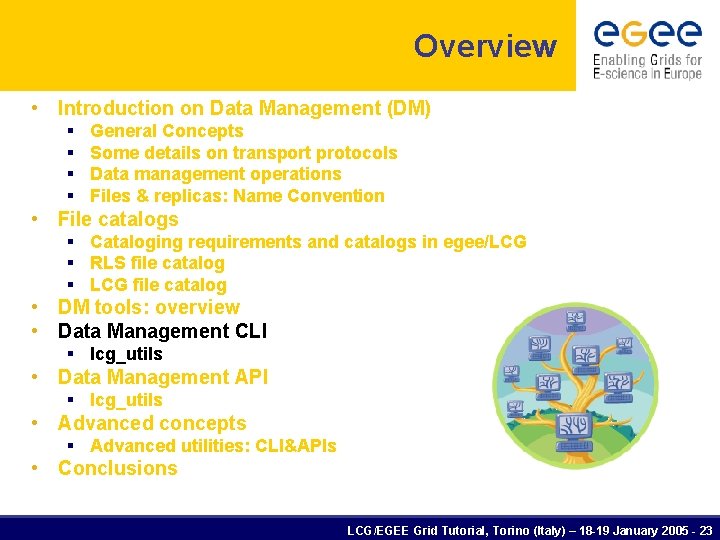 Overview

eGee
Enabling Grids for E-science in Europe

• Introduction on Data Management (DM)
  ▪ General Concepts
  ▪ Some details on transport protocols
  ▪ Data management operations
  ▪ Files & replicas: Name Convention
• File catalogs
  ▪ Cataloging requirements and catalogs in egee/LCG
  ▪ RLS file catalog
  ▪ LCG file catalog
• DM tools: overview
• Data Management CLI
  ▪ lcg_utils
• Data Management API
  ▪ lcg_utils
• Advanced concepts
  ▪ Advanced utilities: CLI&APIs
• Conclusions

LCG/EGEE Grid Tutorial, Torino (Italy) – 18-19 January 2005 - 23